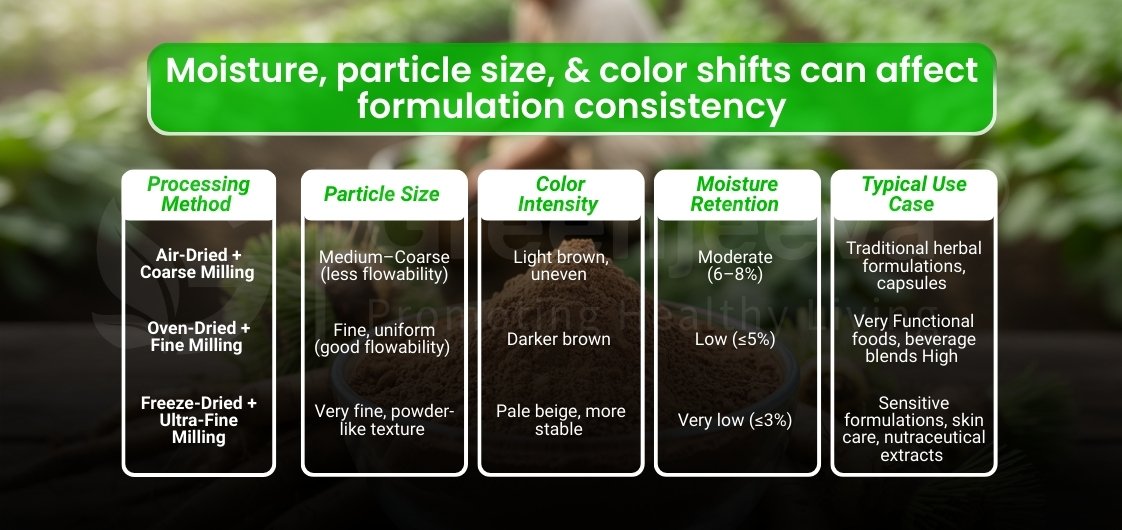 Moisture, particle size, & color shifts can affect formulation consistency

| Processing Method | Particle Size | Color Intensity | Moisture Retention | Typical Use Case |
|---|---|---|---|---|
| Air-Dried + Coarse Milling | Medium–Coarse (less flowability) | Light brown, uneven | Moderate (6–8%) | Traditional herbal formulations, capsules |
| Oven-Dried + Fine Milling | Fine, uniform (good flowability) | Darker brown | Low (≤5%) | Very Functional foods, beverage blends High |
| Freeze-Dried + Ultra-Fine Milling | Very fine, powder-like texture | Pale beige, more stable | Very low (≤3%) | Sensitive formulations, skin care, nutraceutical extracts |

Greenjeeva
Promoting Healthy Living